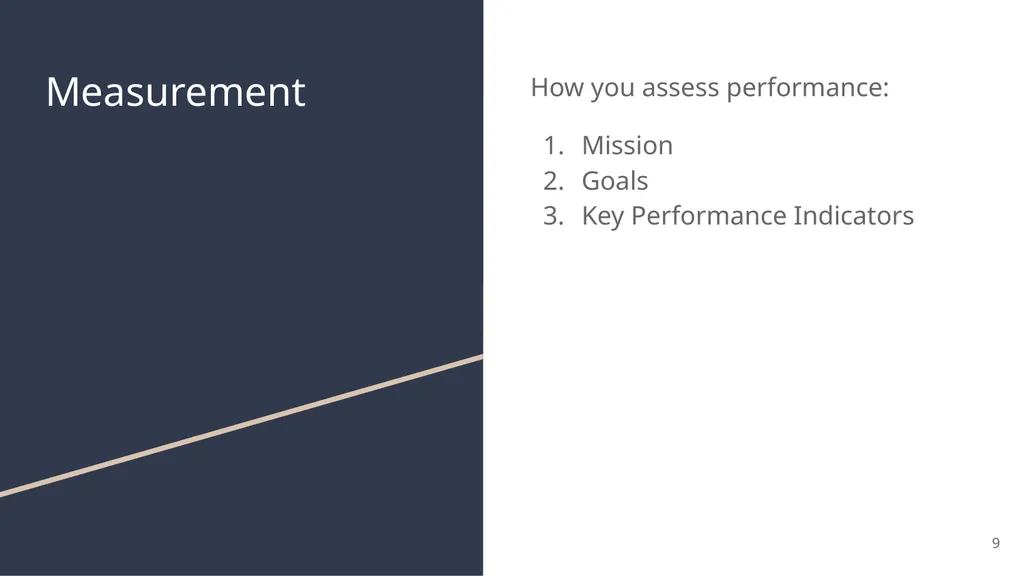 Measurement

How you assess performance:

1. Mission
2. Goals
3. Key Performance Indicators

9